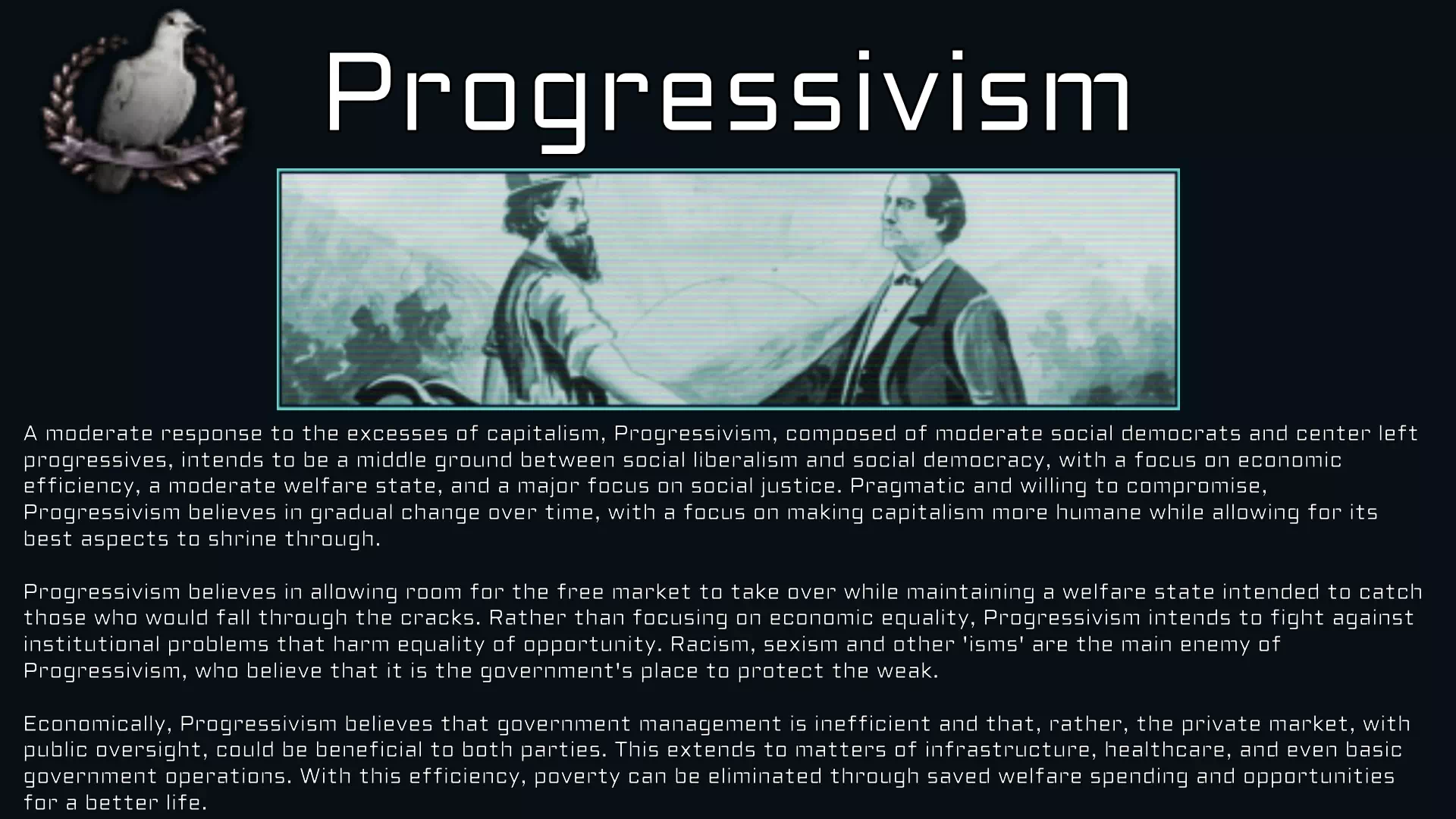 Progressivism

A moderate response to the excesses of capitalism, Progressivism, composed of moderate social democrats and center left progressives, intends to be a middle ground between social liberalism and social democracy, with a focus on economic efficiency, a moderate welfare state, and a major focus on social justice. Pragmatic and willing to compromise, Progressivism believes in gradual change over time, with a focus on making capitalism more humane while allowing for its best aspects to shrine through.

Progressivism believes in allowing room for the free market to take over while maintaining a welfare state intended to catch those who would fall through the cracks. Rather than focusing on economic equality, Progressivism intends to fight against institutional problems that harm equality of opportunity. Racism, sexism and other 'isms' are the main enemy of Progressivism, who believe that it is the government's place to protect the weak.

Economically, Progressivism believes that government management is inefficient and that, rather, the private market, with public oversight, could be beneficial to both parties. This extends to matters of infrastructure, healthcare, and even basic government operations. With this efficiency, poverty can be eliminated through saved welfare spending and opportunities for a better life.